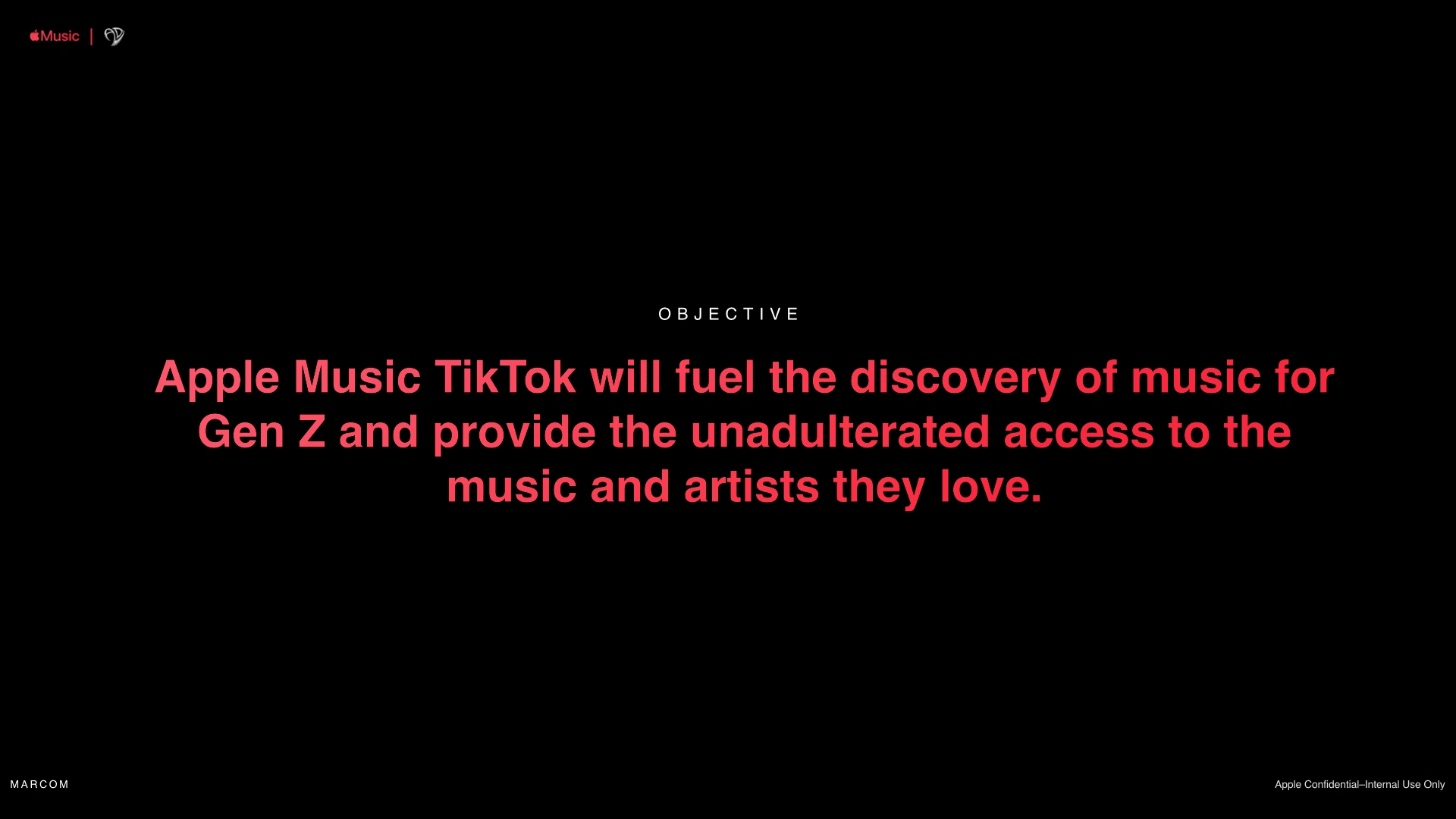 Music |

OBJECTIVE

Apple Music TikTok will fuel the discovery of music for Gen Z and provide the unadulterated access to the music and artists they love.

MARCOM

Apple Confidential–Internal Use Only